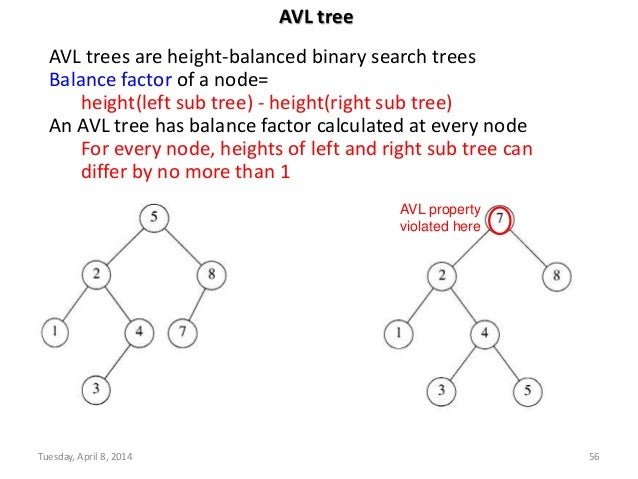 AVL tree

AVL trees are height-balanced binary search trees
Balance factor of a node=
height(left sub tree) - height(right sub tree)
An AVL tree has balance factor calculated at every node
For every node, heights of left and right sub tree can differ by no more than 1

5
2
8
1
4
7
3

AVL property violated here
7
2
8
1
4
3
5

Tuesday, April 8, 2014
56